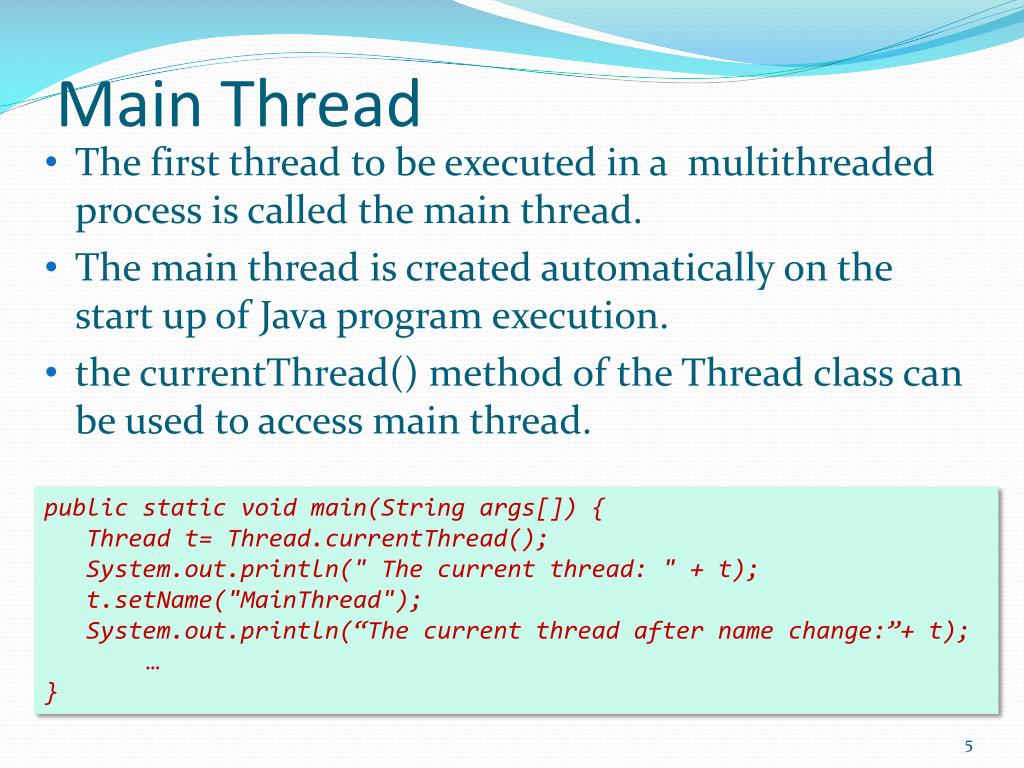 Main Thread

• The first thread to be executed in a multithreaded process is called the main thread.

• The main thread is created automatically on the start up of Java program execution.

• the currentThread() method of the Thread class can be used to access main thread.

public static void main(String args[]) {
Thread t= Thread.currentThread();
System.out.println(" The current thread: " + t);
t.setName("MainThread");
System.out.println(“The current thread after name change:”+ t);
…
}

5